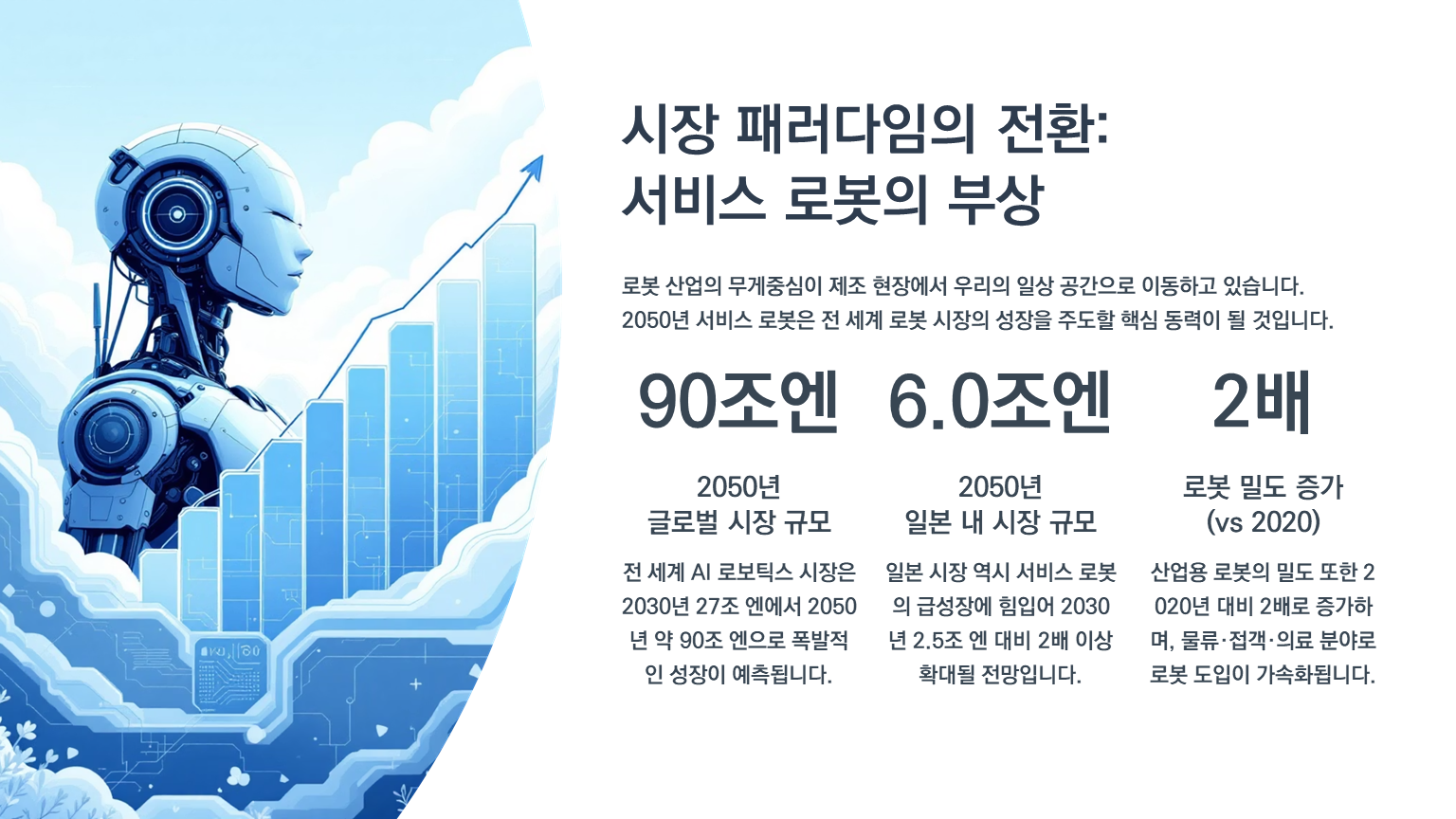 시장 패러다임의 전환:
서비스 로봇의 부상

로봇 산업의 무게중심이 제조 현장에서 우리의 일상 공간으로 이동하고 있습니다.
2050년 서비스 로봇은 전 세계 로봇 시장의 성장을 주도할 핵심 동력이 될 것입니다.

90조엔

2050년
글로벌 시장 규모

전 세계 AI 로보틱스 시장은 2030년 27조 엔에서 2050년 약 90조 엔으로 폭발적인 성장이 예측됩니다.

6.0조엔

2050년
일본 내 시장 규모

일본 시장 역시 서비스 로봇의 급성장에 힘입어 2030년 2.5조 엔 대비 2배 이상 확대될 전망입니다.

2배

로봇 밀도 증가
(vs 2020)

산업용 로봇의 밀도 또한 2020년 대비 2배로 증가하며, 물류·접객·의료 분야로 로봇 도입이 가속화됩니다.